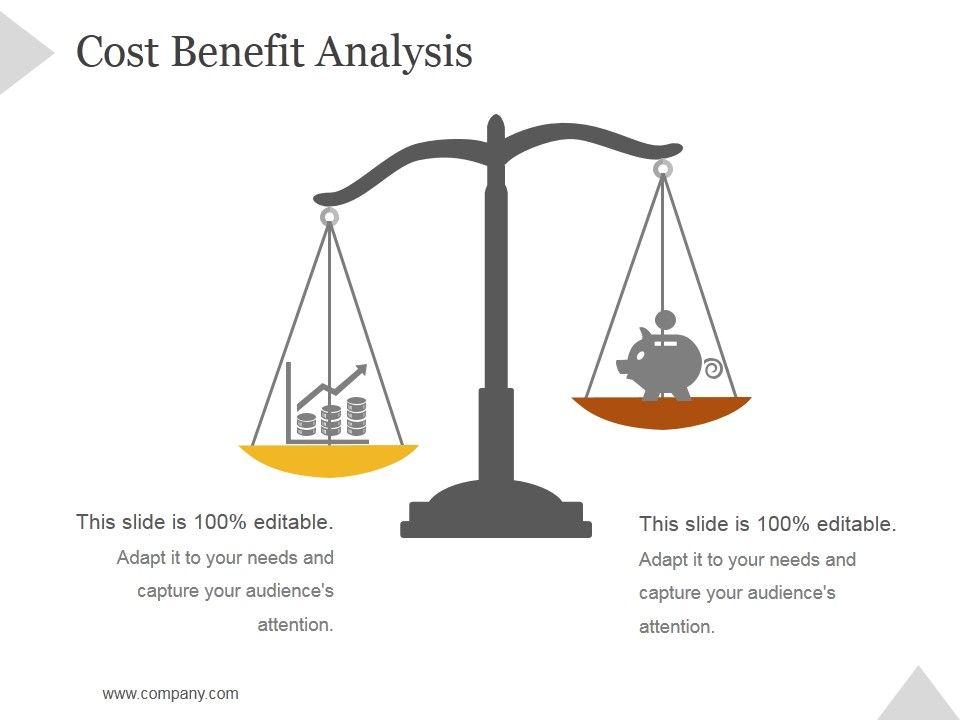 Cost Benefit Analysis

This slide is 100% editable.

Adapt it to your needs and capture your audience's attention.

This slide is 100% editable.

Adapt it to your needs and capture your audience's attention.

www.company.com